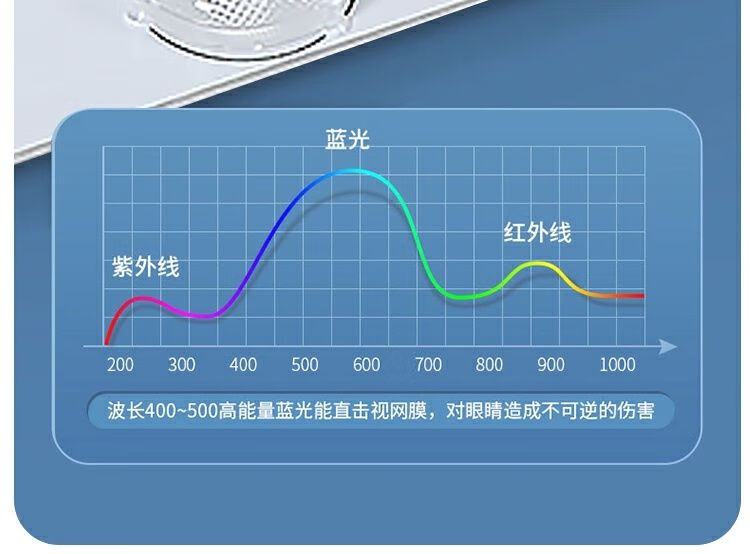 蓝光

红外线

紫外线

200 300 400 500 600 700 800 900 1000

波长400~500高能量蓝光能直击视网膜，对眼睛造成不可逆的伤害